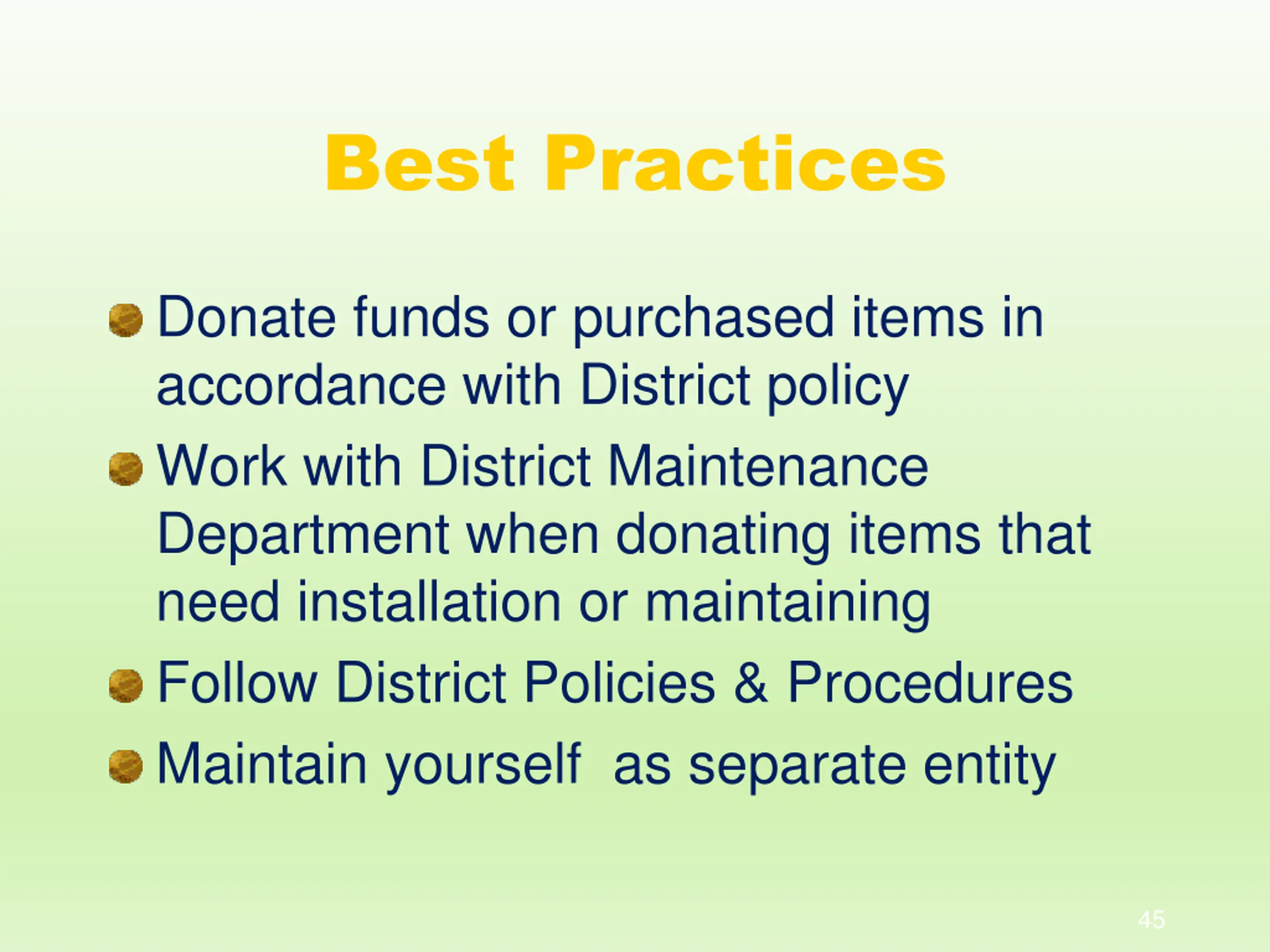 Best Practices

Donate funds or purchased items in accordance with District policy

Work with District Maintenance Department when donating items that need installation or maintaining

Follow District Policies & Procedures

Maintain yourself  as separate entity

45